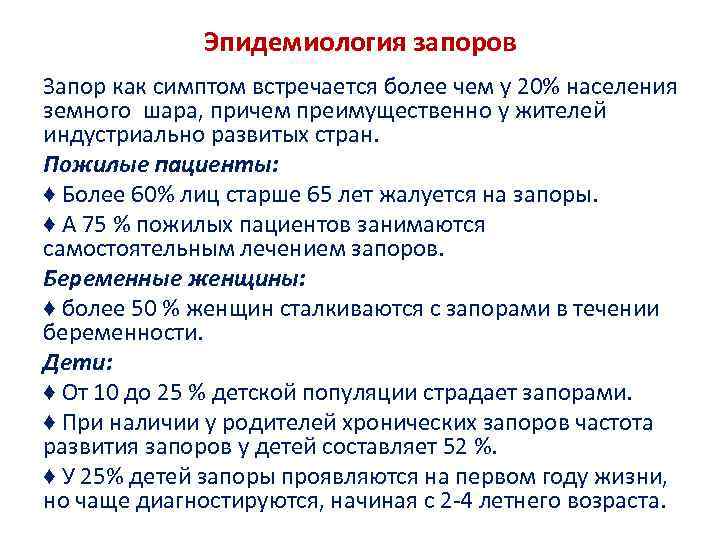 Эпидемиология запоров

Запор как симптом встречается более чем у 20% населения земного шара, причем преимущественно у жителей индустриально развитых стран.

Пожилые пациенты:

♦ Более 60% лиц старше 65 лет жалуется на запоры.

♦ А 75 % пожилых пациентов занимаются самостоятельным лечением запоров.

Беременные женщины:

♦ более 50 % женщин сталкиваются с запорами в течении беременности.

Дети:

♦ От 10 до 25 % детской популяции страдает запорами.

♦ При наличии у родителей хронических запоров частота развития запоров у детей составляет 52 %.

♦ У 25% детей запоры проявляются на первом году жизни, но чаще диагностируются, начиная с 2-4 летнего возраста.